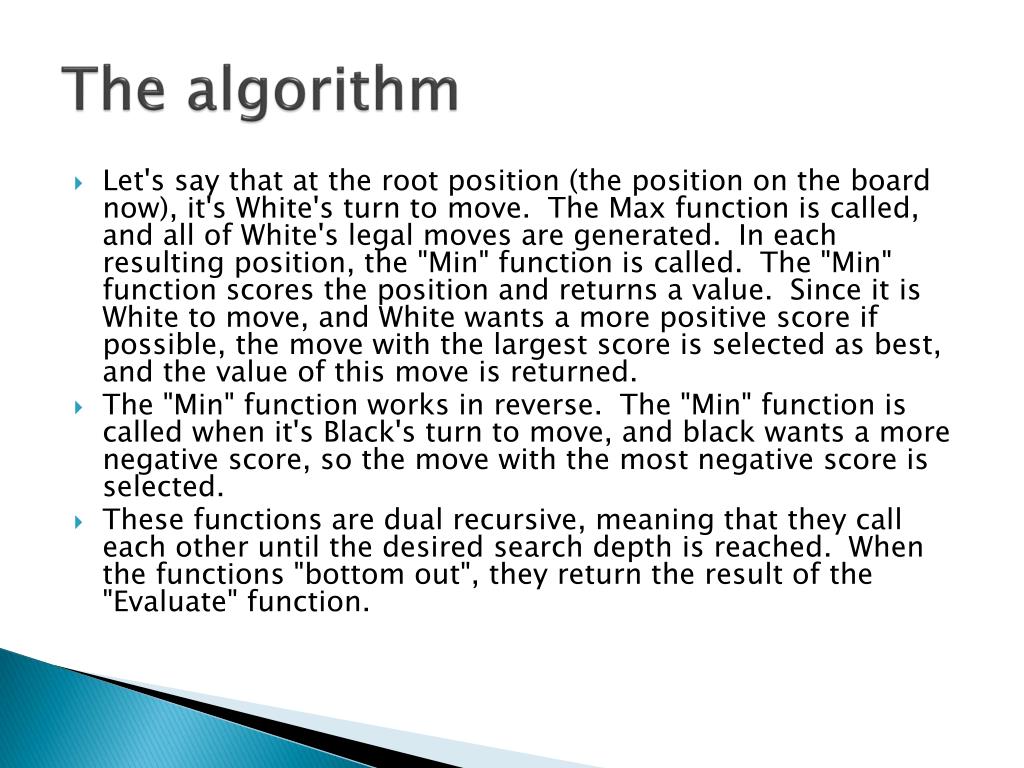 The algorithm

Let's say that at the root position (the position on the board now), it's White's turn to move. The Max function is called, and all of White's legal moves are generated. In each resulting position, the "Min" function is called. The "Min" function scores the position and returns a value. Since it is White to move, and White wants a more positive score if possible, the move with the largest score is selected as best, and the value of this move is returned.

The "Min" function works in reverse. The "Min" function is called when it's Black's turn to move, and black wants a more negative score, so the move with the most negative score is selected.

These functions are dual recursive, meaning that they call each other until the desired search depth is reached. When the functions "bottom out", they return the result of the "Evaluate" function.